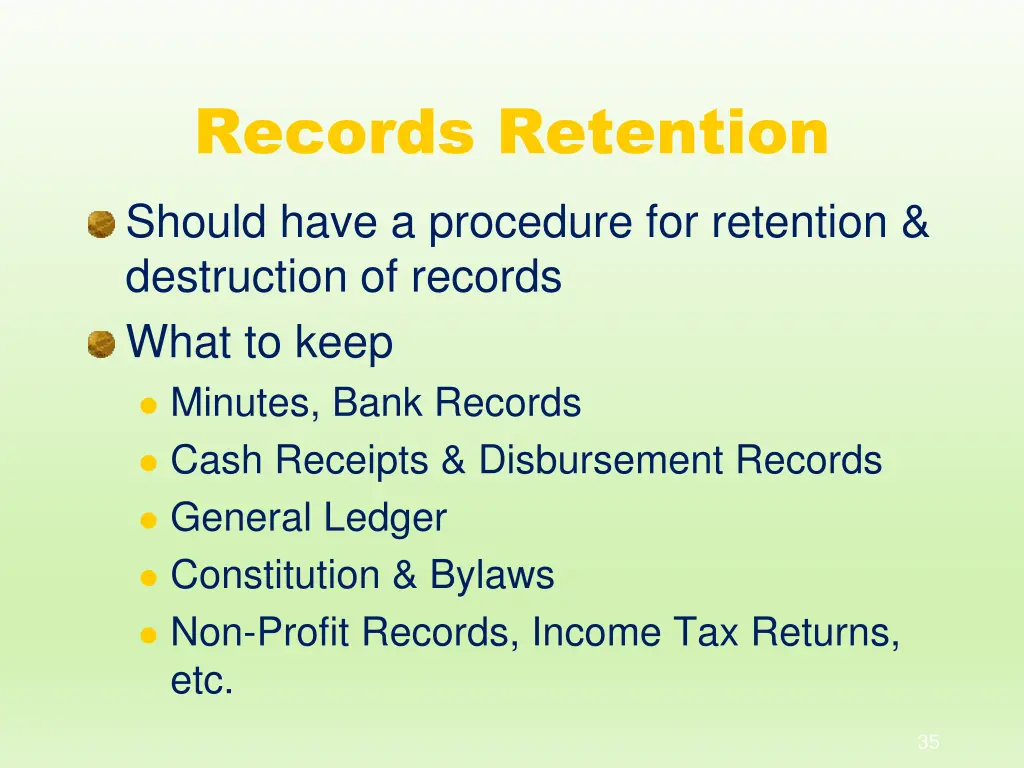 Records Retention

Should have a procedure for retention & destruction of records

What to keep

Minutes, Bank Records

Cash Receipts & Disbursement Records

General Ledger

Constitution & Bylaws

Non-Profit Records, Income Tax Returns, etc.

35